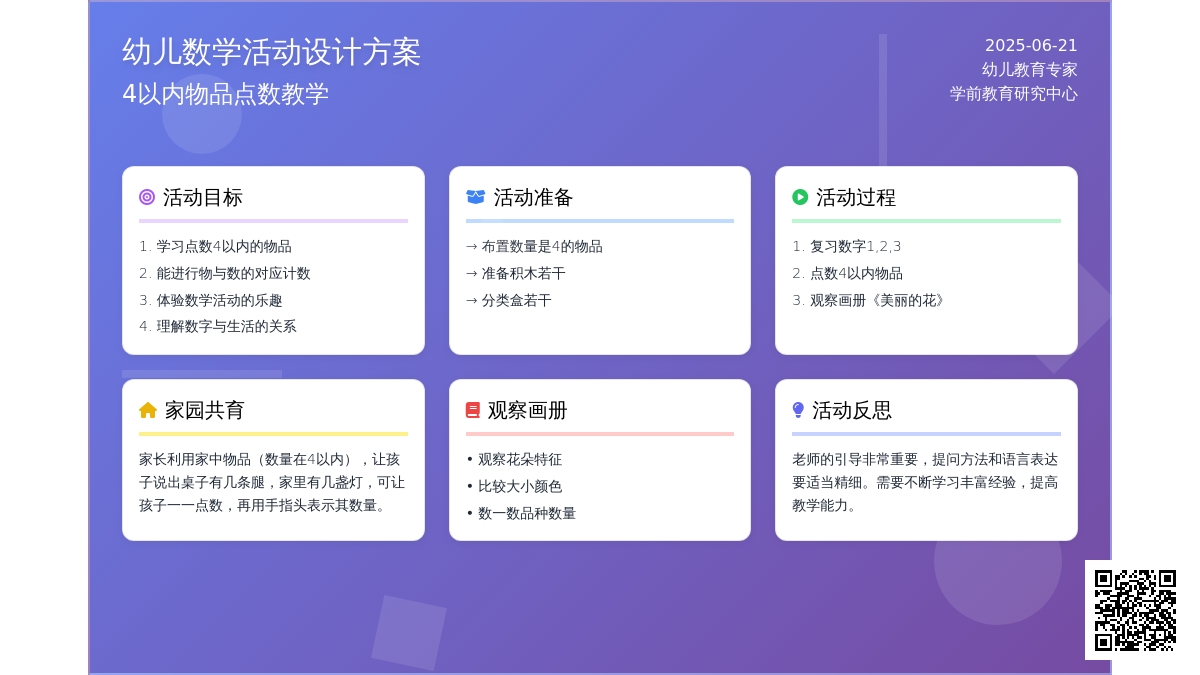 幼儿数学活动设计方案
4以内物品点数教学

2025-06-21
幼儿教育专家
学前教育研究中心

活动目标

1. 学习点数4以内的物品
2. 能进行物与数的对应计数
3. 体验数学活动的乐趣
4. 理解数字与生活的关系

活动准备

→ 布置数量是4的物品
→ 准备积木若干
→ 分类盒若干

活动过程

1. 复习数字1,2,3
2. 点数4以内物品
3. 观察画册《美丽的花》

家园共育

家长利用家中物品（数量在4以内），让孩子说出桌子有几条腿，家里有几盏灯，可让孩子一一点数，再用手指头表示其数量。

观察画册

• 观察花朵特征
• 比较大小颜色
• 数一数品种数量

活动反思

老师的引导非常重要，提问方法和语言表达要适当精细。需要不断学习丰富经验，提高教学能力。